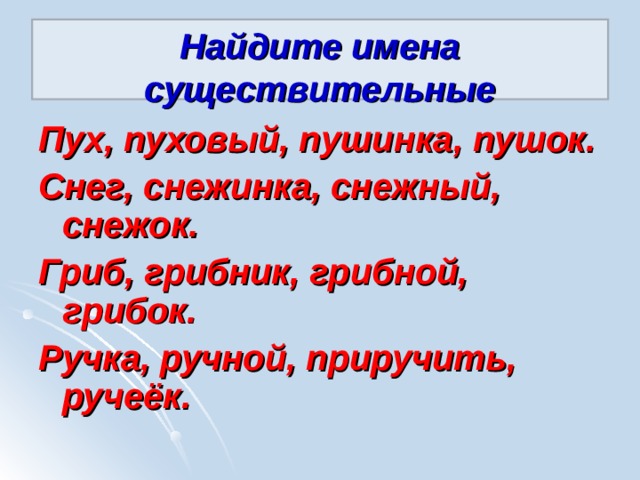 Найдите имена существительные

Пух, пуховый, пушинка, пушок.

Снег, снежинка, снежный, снежок.

Гриб, грибник, грибной, грибок.

Ручка, ручной, приручить, ручеёк.